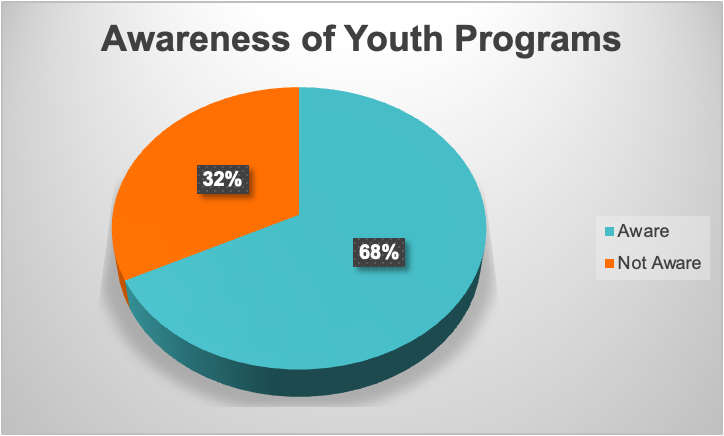 Awareness of Youth Programs

32%

68%

Aware
Not Aware